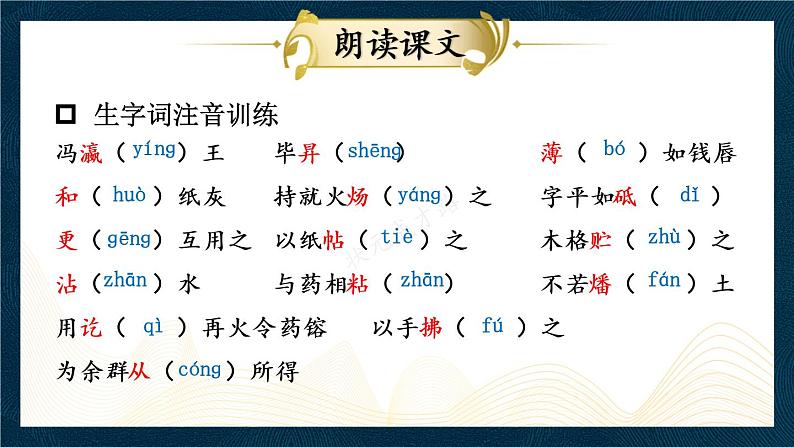 朗读课文

生字词注音训练

冯瀛（yíng）王　毕昇（shēng）　薄（bó）如钱唇

和（huò）纸灰　持就火炀（yáng）之　字平如砥（dǐ）

更（gēng）互用之　以纸帖（tiè）之　木格贮（zhù）之

沾（zhān）水　与药相粘（zhān）　不若燔（fán）土

用讫（qì）再火令药镕　以手拂（fú）之

为余群从（cóng）所得